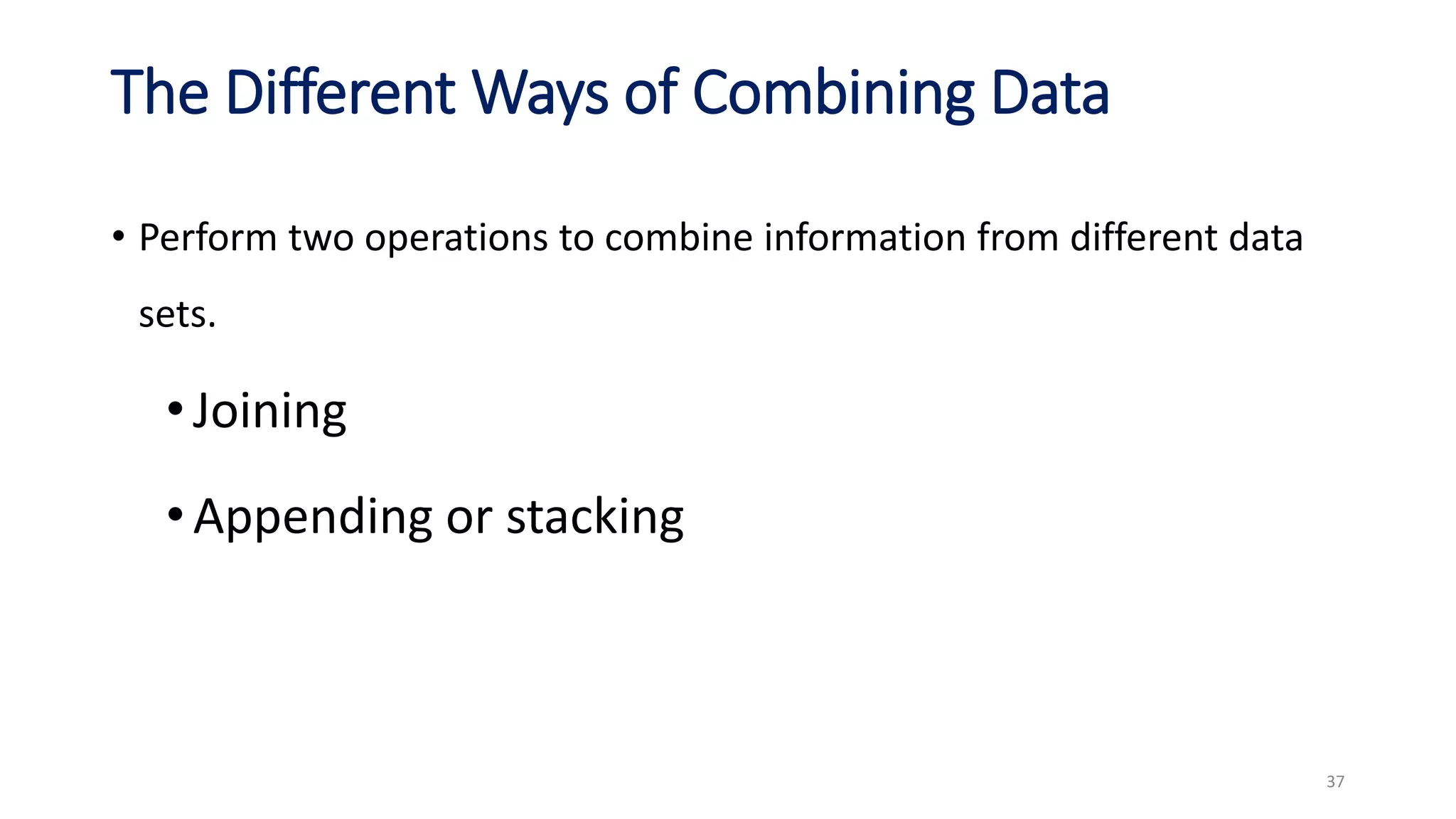 The Different Ways of Combining Data

• Perform two operations to combine information from different data sets.

• Joining

• Appending or stacking

37